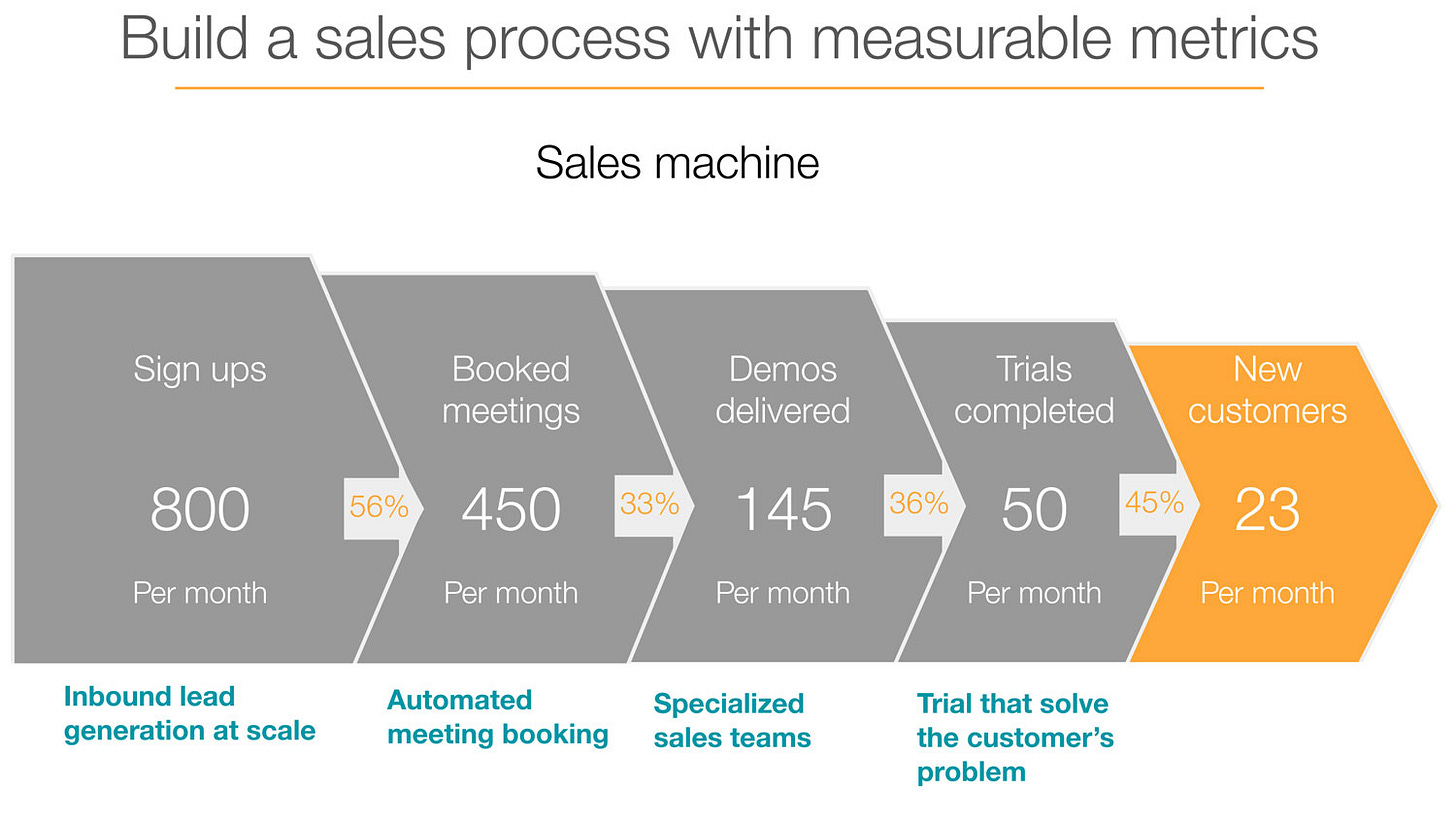 Build a sales process with measurable metrics

Sales machine

Sign ups

800

Per month

56%

Booked meetings

450

Per month

33%

Demos delivered

145

Per month

36%

Trials completed

50

Per month

45%

New customers

23

Per month

Inbound lead generation at scale

Automated meeting booking

Specialized sales teams

Trial that solve the customer's problem